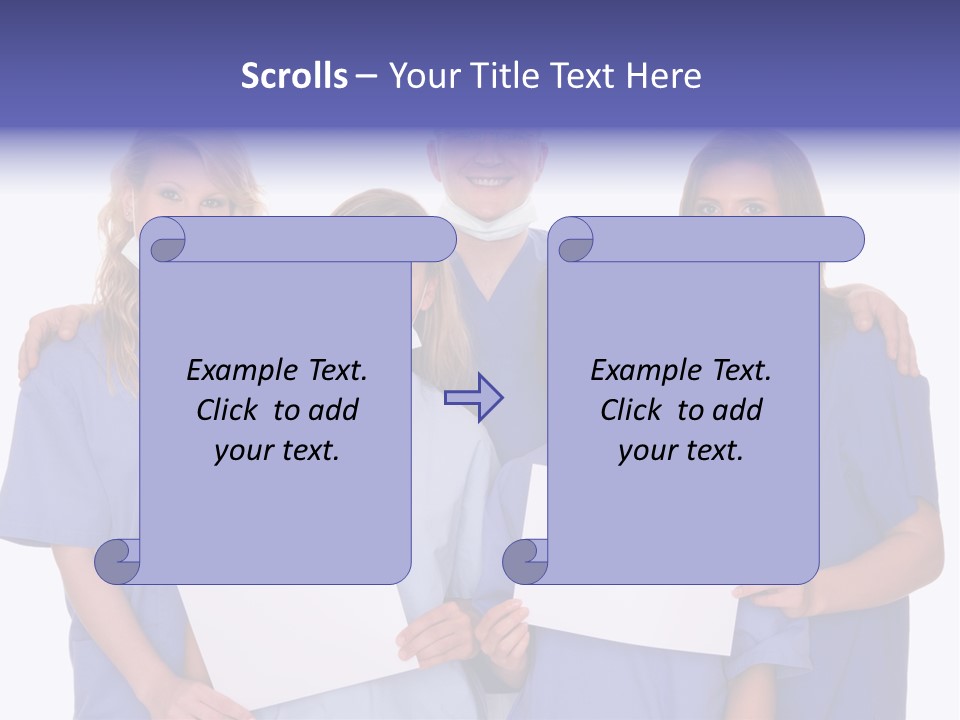 Scrolls – Your Title Text Here

Example Text. Click to add your text.

Example Text. Click to add your text.